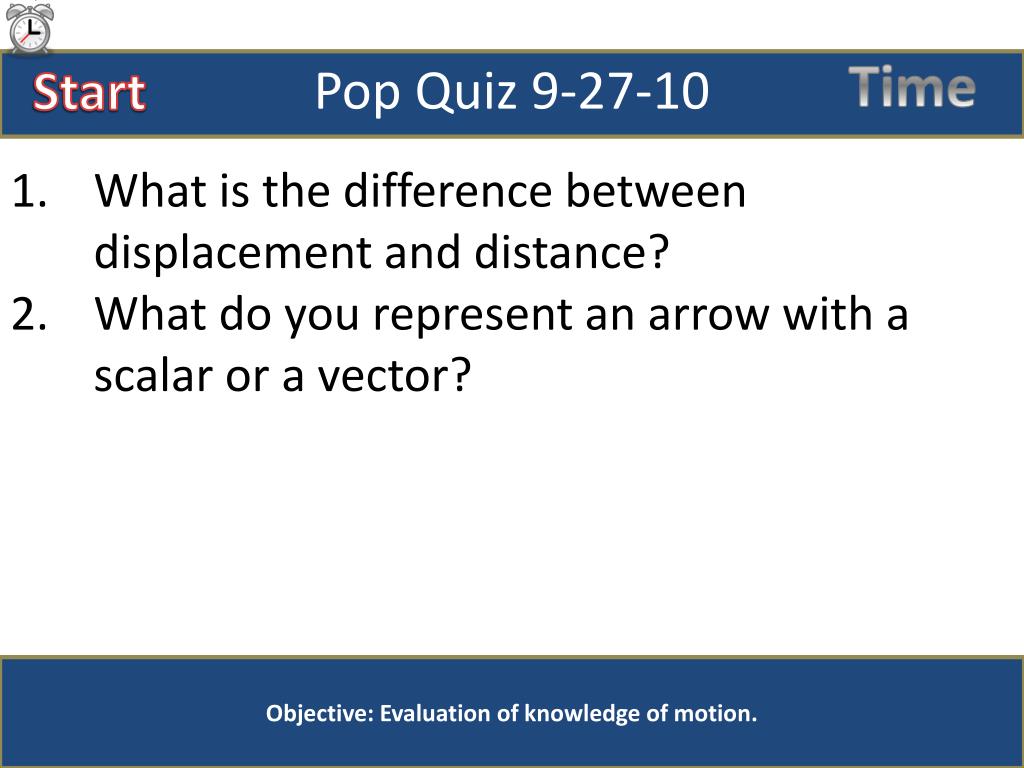 Start

Pop Quiz 9-27-10

Time

1. What is the difference between displacement and distance?
2. What do you represent an arrow with a scalar or a vector?

Objective: Evaluation of knowledge of motion.